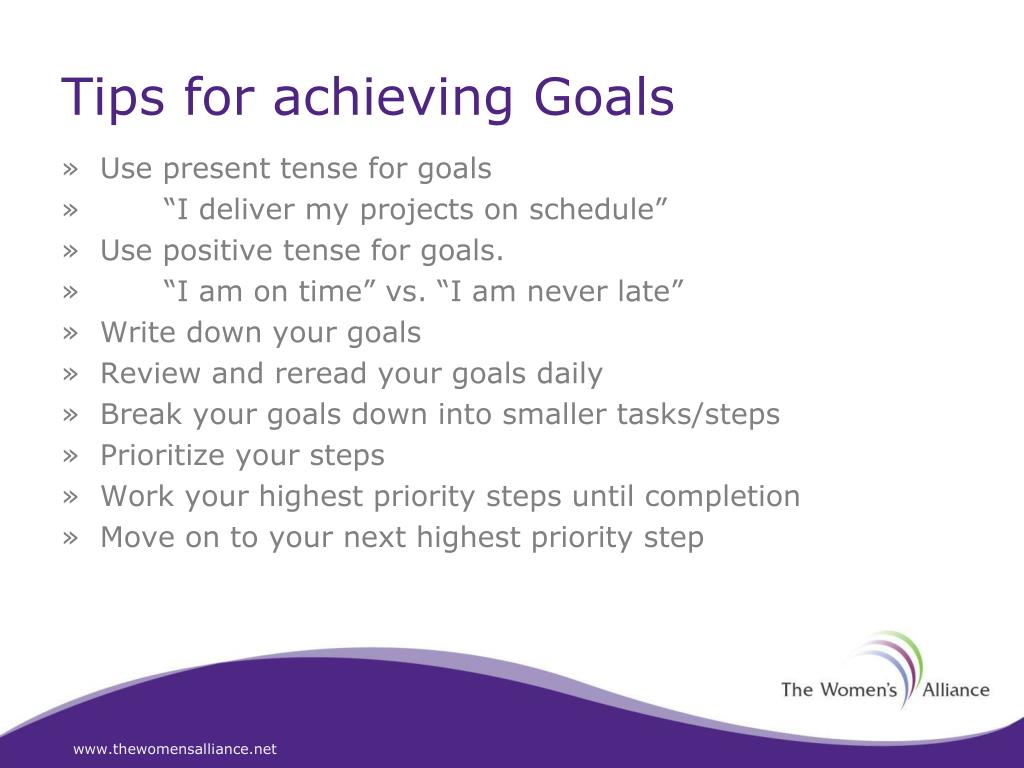 Tips for achieving Goals

» Use present tense for goals
» “I deliver my projects on schedule”
» Use positive tense for goals.
» “I am on time” vs. “I am never late”
» Write down your goals
» Review and reread your goals daily
» Break your goals down into smaller tasks/steps
» Prioritize your steps
» Work your highest priority steps until completion
» Move on to your next highest priority step

The Women's Alliance

www.thewomensalliance.net